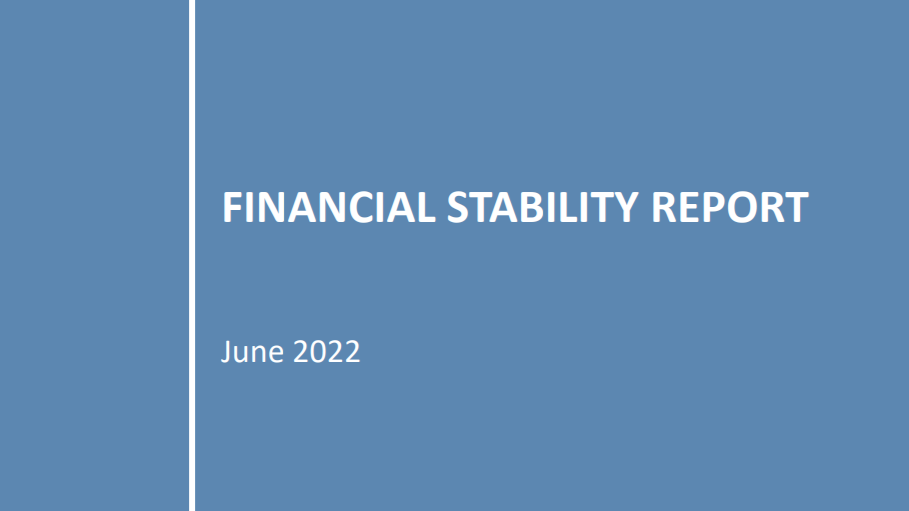 FINANCIAL STABILITY REPORT

June 2022